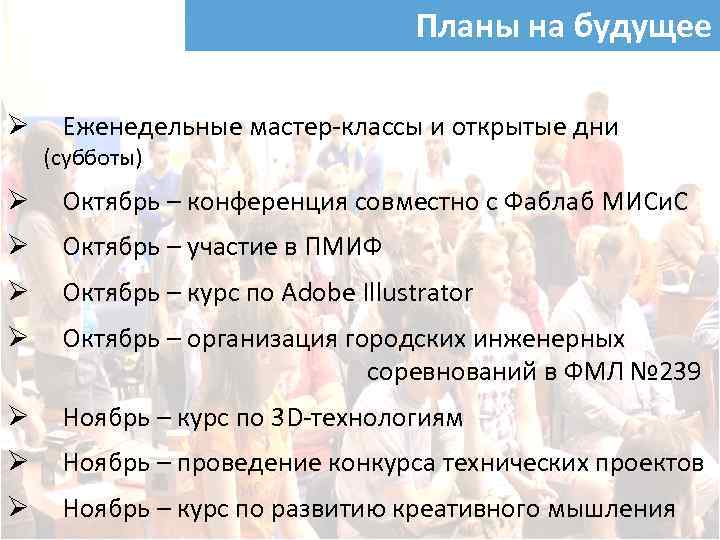 Планы на будущее

➢ Еженедельные мастер-классы и открытые дни (субботы)

➢ Октябрь – конференция совместно с Фаблаб МИСиС

➢ Октябрь – участие в ПМИФ

➢ Октябрь – курс по Adobe Illustrator

➢ Октябрь – организация городских инженерных соревнований в ФМЛ №239

➢ Ноябрь – курс по 3D-технологиям

➢ Ноябрь – проведение конкурса технических проектов

➢ Ноябрь – курс по развитию креативного мышления